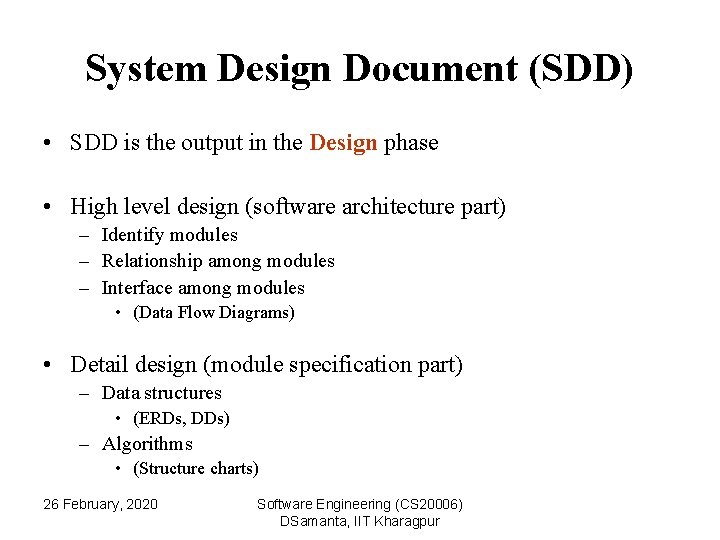 System Design Document (SDD)

• SDD is the output in the Design phase

• High level design (software architecture part)
  – Identify modules
  – Relationship among modules
  – Interface among modules
    • (Data Flow Diagrams)

• Detail design (module specification part)
  – Data structures
    • (ERDs, DDs)
  – Algorithms
    • (Structure charts)

26 February, 2020

Software Engineering (CS20006)
DSamanta, IIT Kharagpur